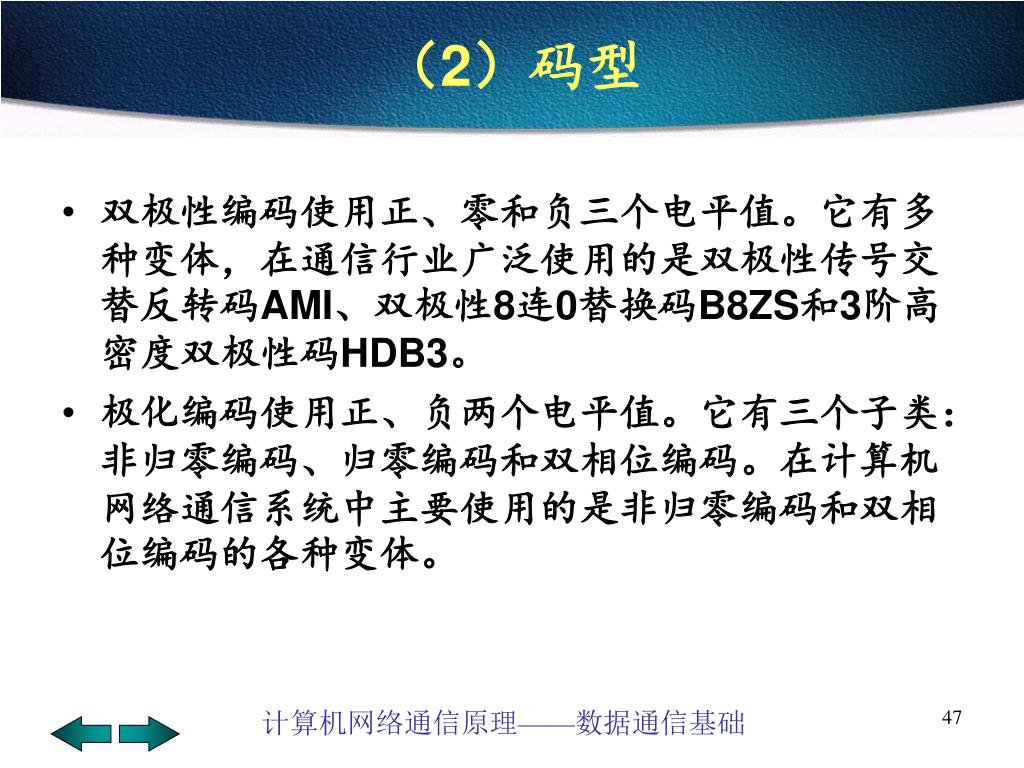 （2）码型

• 双极性编码使用正、零和负三个电平值。它有多种变体，在通信行业广泛使用的是双极性传号交替反转码AMI、双极性8连0替换码B8ZS和3阶高密度双极性码HDB3。

• 极化编码使用正、负两个电平值。它有三个子类：非归零编码、归零编码和双相位编码。在计算机网络通信系统中主要使用的是非归零编码和双相位编码的各种变体。

计算机网络通信原理——数据通信基础

47